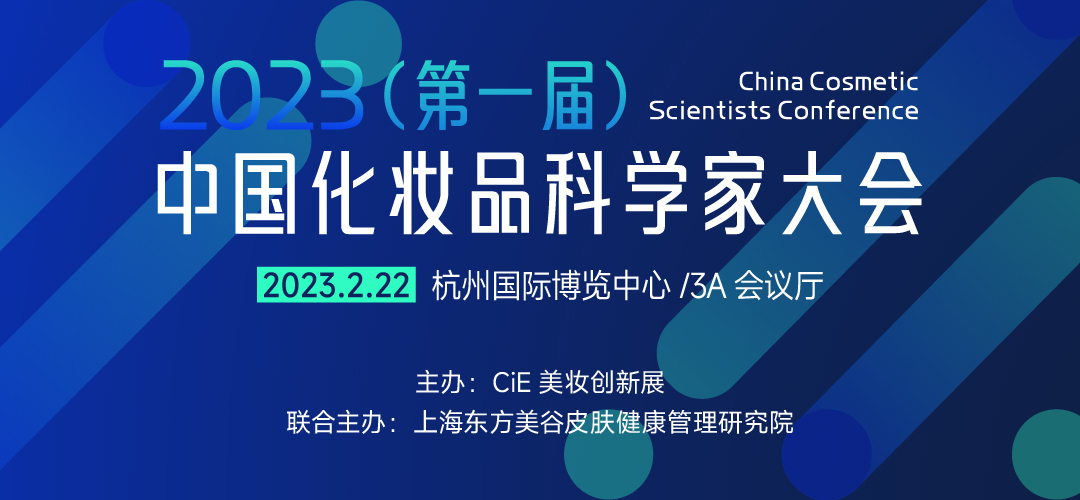 2023（第一届）
China Cosmetic Scientists Conference

中国化妆品科学家大会

2023.2.22 杭州国际博览中心 /3A 会议厅

主办：CiE 美妆创新展
联合主办：上海东方美谷皮肤健康管理研究院